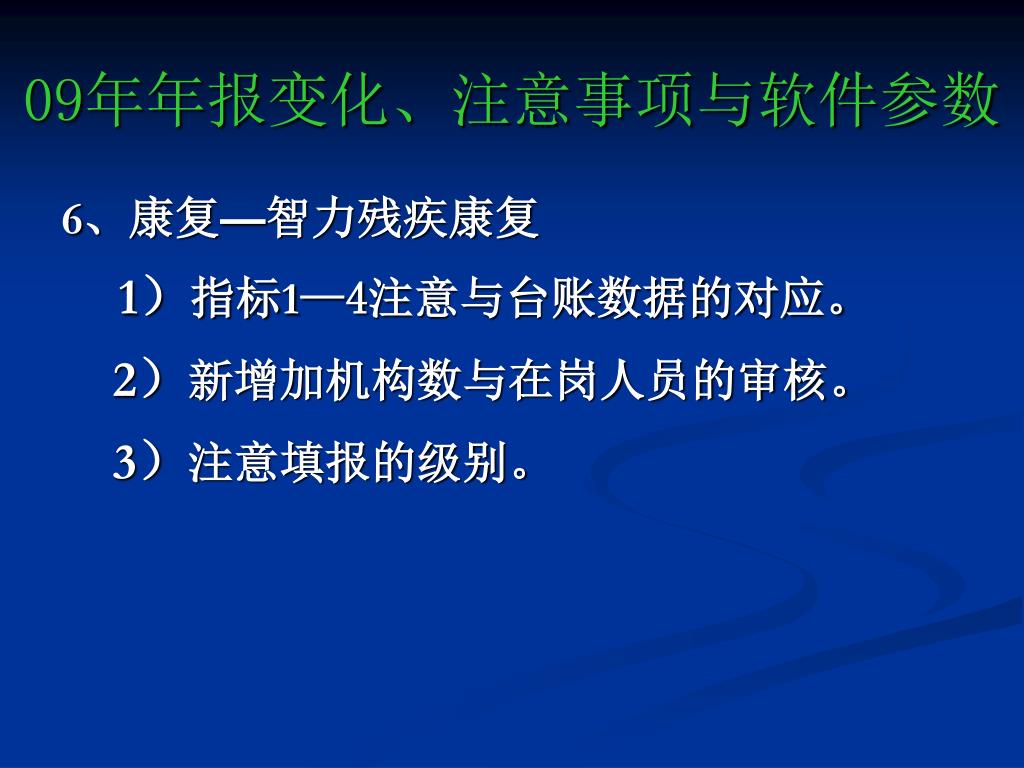 09年年报变化、注意事项与软件参数

6、康复—智力残疾康复

1）指标1—4注意与台账数据的对应。

2）新增加机构数与在岗人员的审核。

3）注意填报的级别。